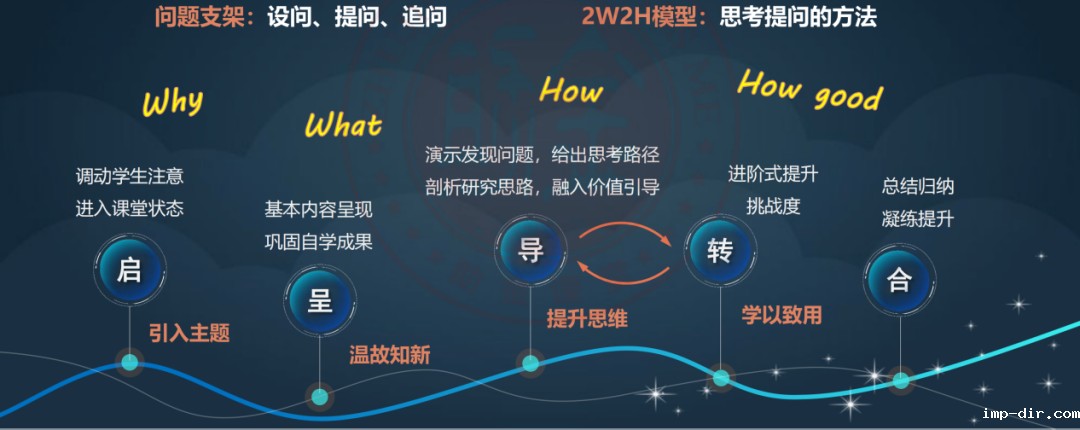 问题支架：设问、提问、追问　　2W2H模型：思考提问的方法

Why

调动学生注意
进入课堂状态

启

引入主题

What

基本内容呈现
巩固自学成果

呈

温故知新

How

演示发现问题，给出思考路径
剖析研究思路，融入价值引导

导

提升思维

How good

进阶式提升
挑战度

转

学以致用

总结归纳
凝练提升

合

imp-dir.com